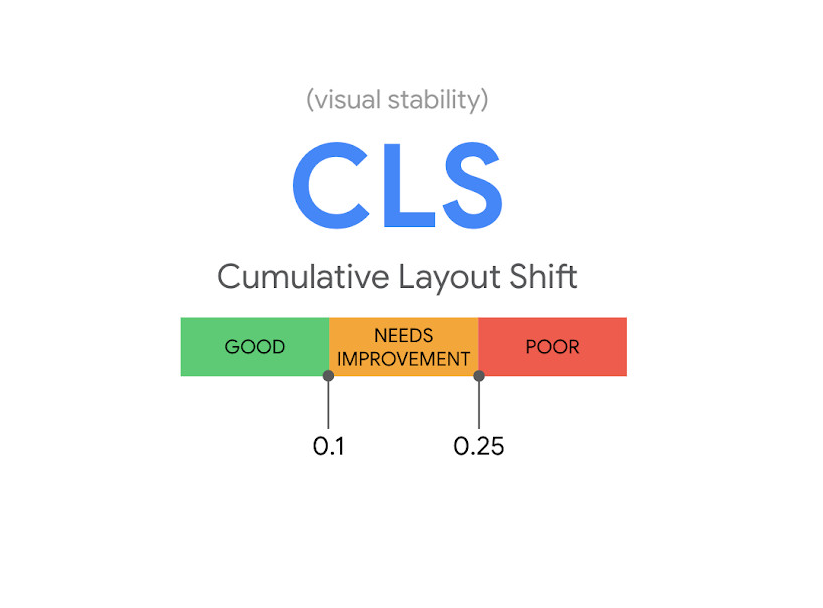 (visual stability)

CLS

Cumulative Layout Shift

GOOD

NEEDS IMPROVEMENT

POOR

0.1

0.25